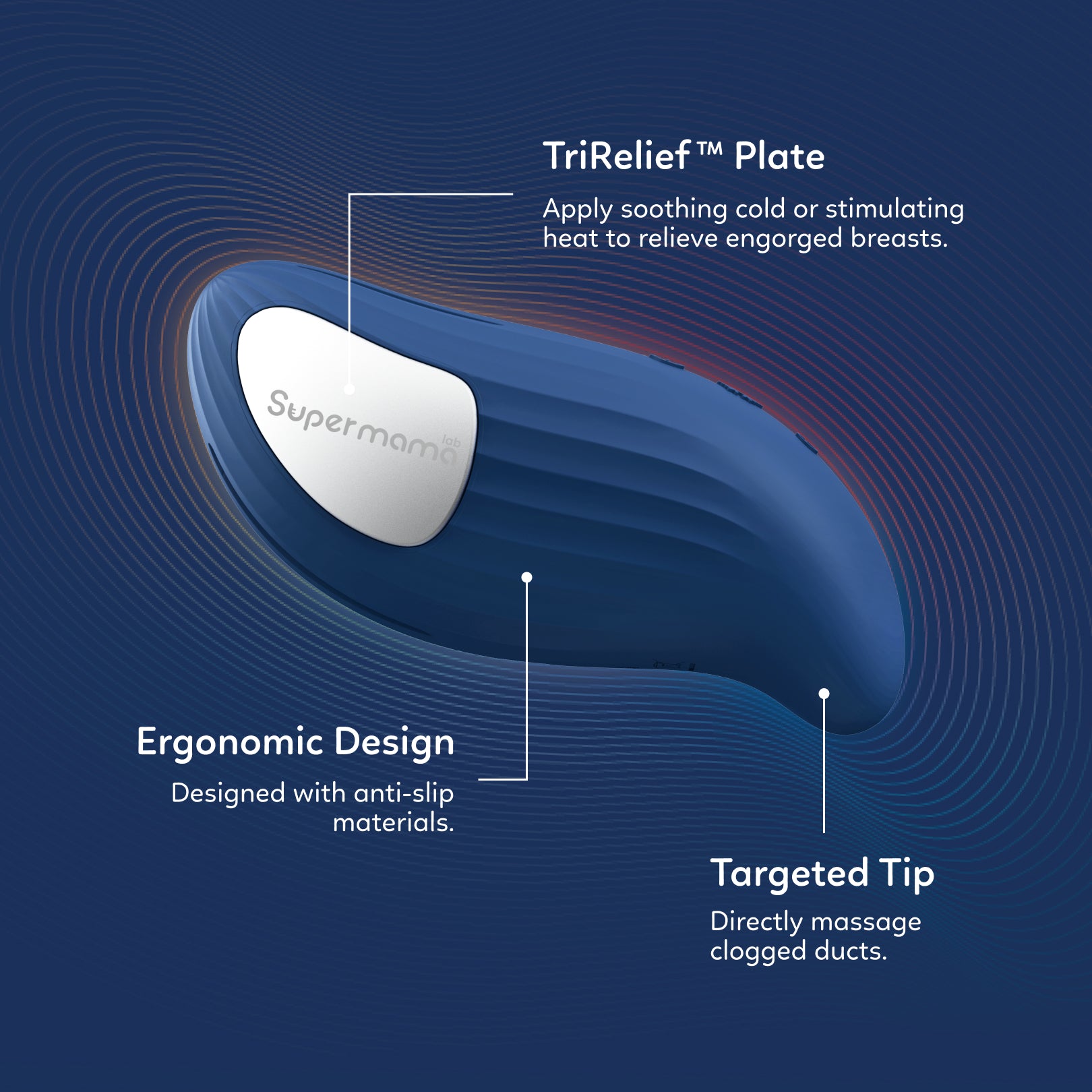 TriRelief™ Plate

Apply soothing cold or stimulating heat to relieve engorged breasts.

Supermama lab

Ergonomic Design

Designed with anti-slip materials.

Targeted Tip

Directly massage clogged ducts.